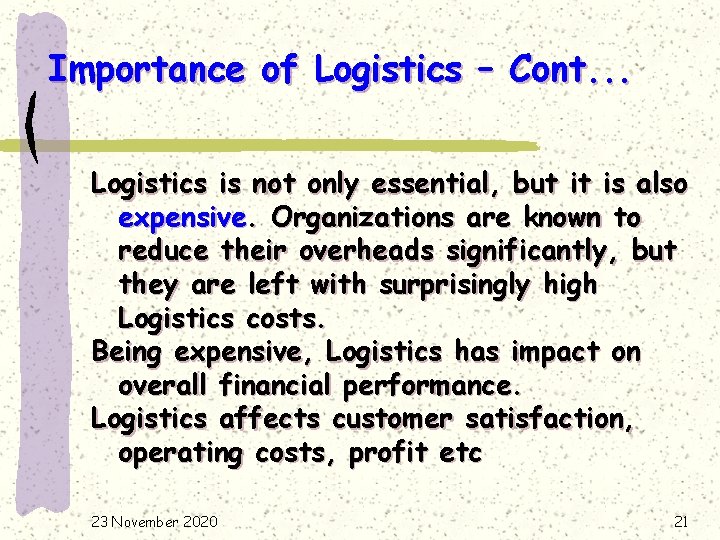 Importance of Logistics – Cont...

Logistics is not only essential, but it is also expensive. Organizations are known to reduce their overheads significantly, but they are left with surprisingly high Logistics costs.

Being expensive, Logistics has impact on overall financial performance.

Logistics affects customer satisfaction, operating costs, profit etc

23 November 2020

21